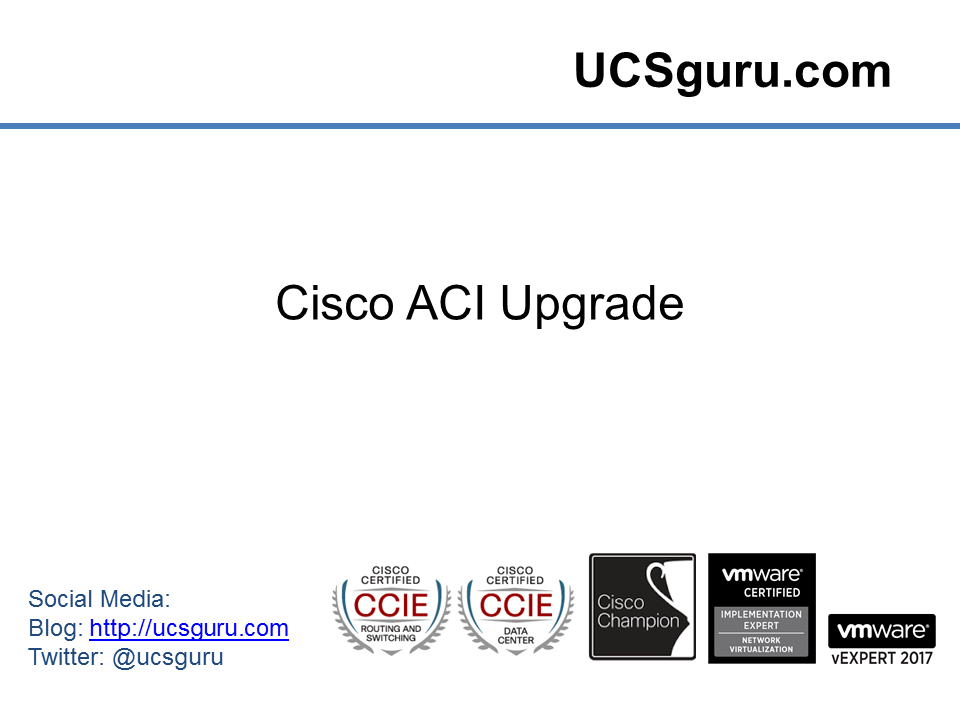 UCSguru.com

Cisco ACI Upgrade

Social Media:
Blog: http://ucsguru.com
Twitter: @ucsguru

CISCO CERTIFIED CCIE ROUTING AND SWITCHING

CISCO CERTIFIED CCIE DATA CENTER

Cisco Champion

vmware CERTIFIED IMPLEMENTATION EXPERT NETWORK VIRTUALIZATION

vmware vEXPERT 2017